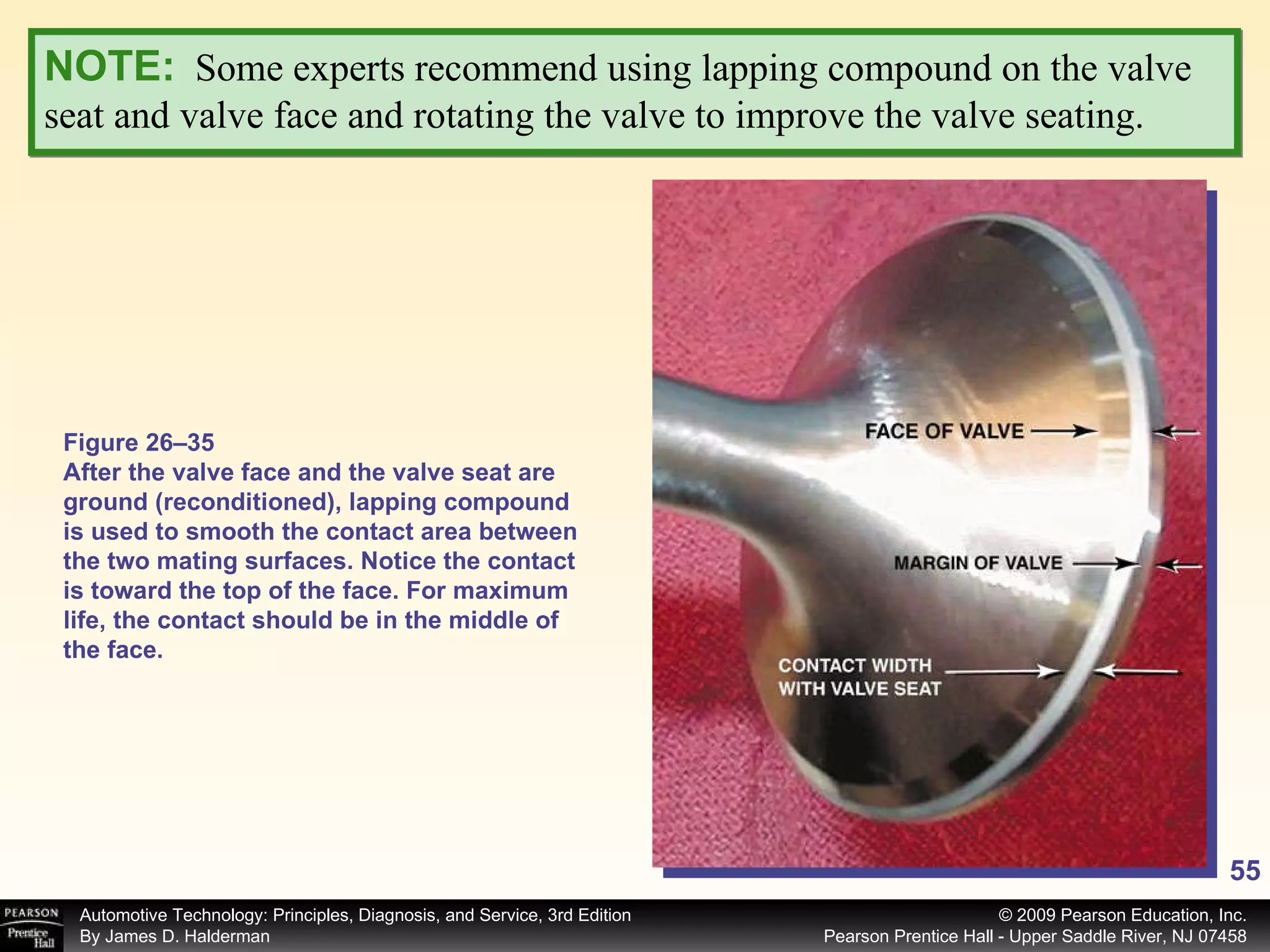 NOTE: Some experts recommend using lapping compound on the valve seat and valve face and rotating the valve to improve the valve seating.

Figure 26–35
After the valve face and the valve seat are ground (reconditioned), lapping compound is used to smooth the contact area between the two mating surfaces. Notice the contact is toward the top of the face. For maximum life, the contact should be in the middle of the face.

FACE OF VALVE

MARGIN OF VALVE

CONTACT WIDTH WITH VALVE SEAT

55

PEARSON Prentice Hall

Automotive Technology: Principles, Diagnosis, and Service, 3rd Edition
By James D. Halderman

© 2009 Pearson Education, Inc.
Pearson Prentice Hall - Upper Saddle River, NJ 07458